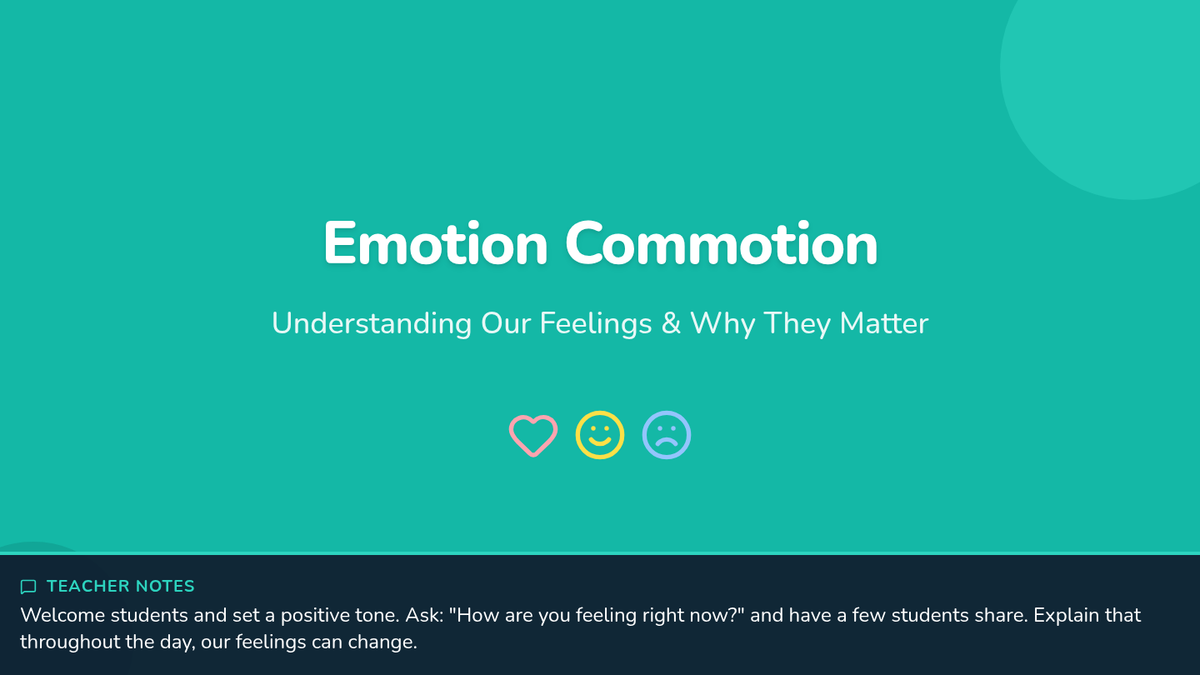 Emotion Commotion

Understanding Our Feelings & Why They Matter

TEACHER NOTES

Welcome students and set a positive tone. Ask: "How are you feeling right now?" and have a few students share. Explain that throughout the day, our feelings can change.